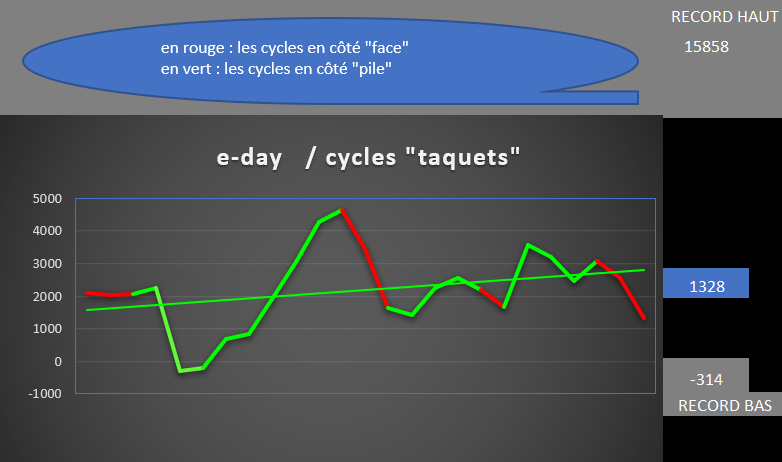 en rouge : les cycles en côté "face"
en vert : les cycles en côté "pile"

RECORD HAUT
15858

e-day / cycles "taquets"

5000
4000
3000
2000
1000
0
-1000

1328

-314
RECORD BAS